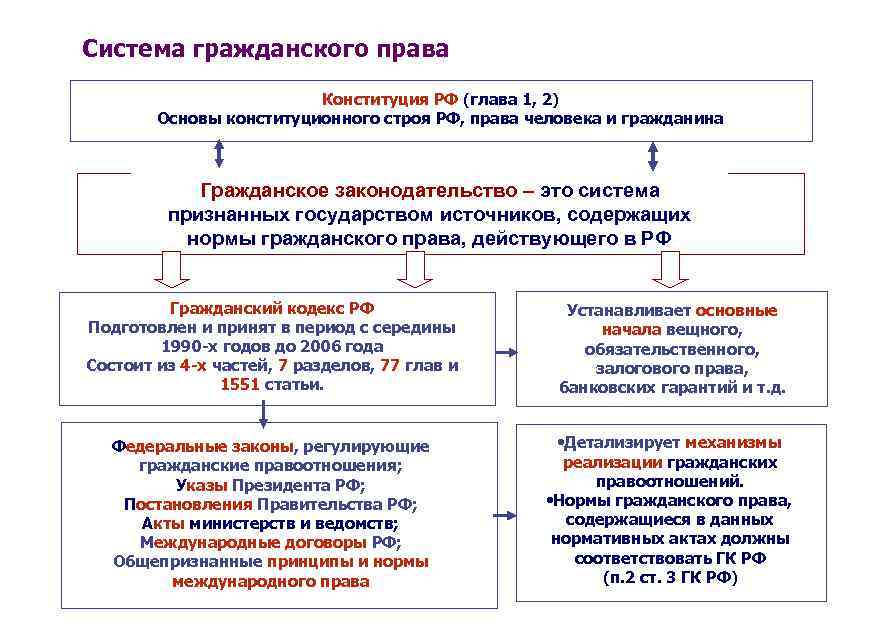 Система гражданского права

Конституция РФ (глава 1, 2)
Основы конституционного строя РФ, права человека и гражданина

Гражданское законодательство – это система признанных государством источников, содержащих нормы гражданского права, действующего в РФ

Гражданский кодекс РФ
Подготовлен и принят в период с середины 1990-х годов до 2006 года
Состоит из 4-х частей, 7 разделов, 77 глав и 1551 статьи.

Устанавливает основные начала вещного, обязательственного, залогового права, банковских гарантий и т.д.

Федеральные законы, регулирующие гражданские правоотношения;
Указы Президента РФ;
Постановления Правительства РФ;
Акты министерств и ведомств;
Международные договоры РФ;
Общепризнанные принципы и нормы международного права

•Детализирует механизмы реализации гражданских правоотношений.
•Нормы гражданского права, содержащиеся в данных нормативных актах должны соответствовать ГК РФ
(п.2 ст. 3 ГК РФ)